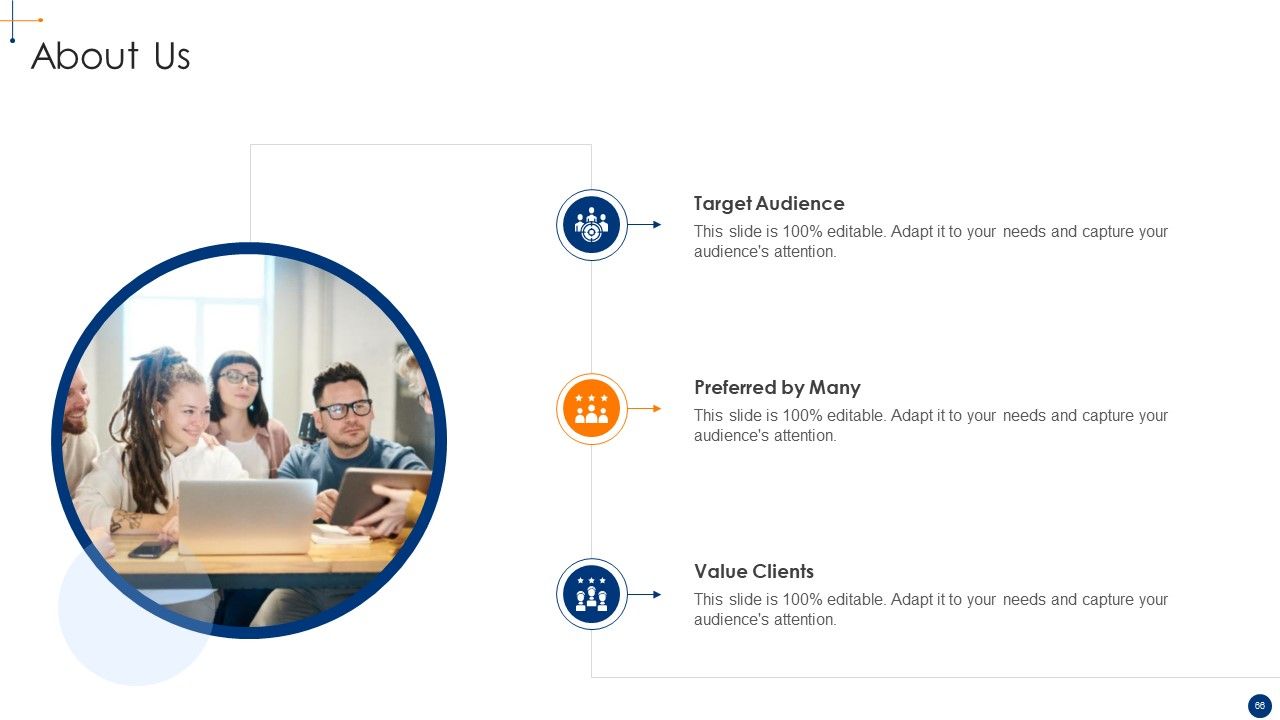 About Us

Target Audience
This slide is 100% editable. Adapt it to your needs and capture your audience's attention.

Preferred by Many
This slide is 100% editable. Adapt it to your needs and capture your audience's attention.

Value Clients
This slide is 100% editable. Adapt it to your needs and capture your audience's attention.

66